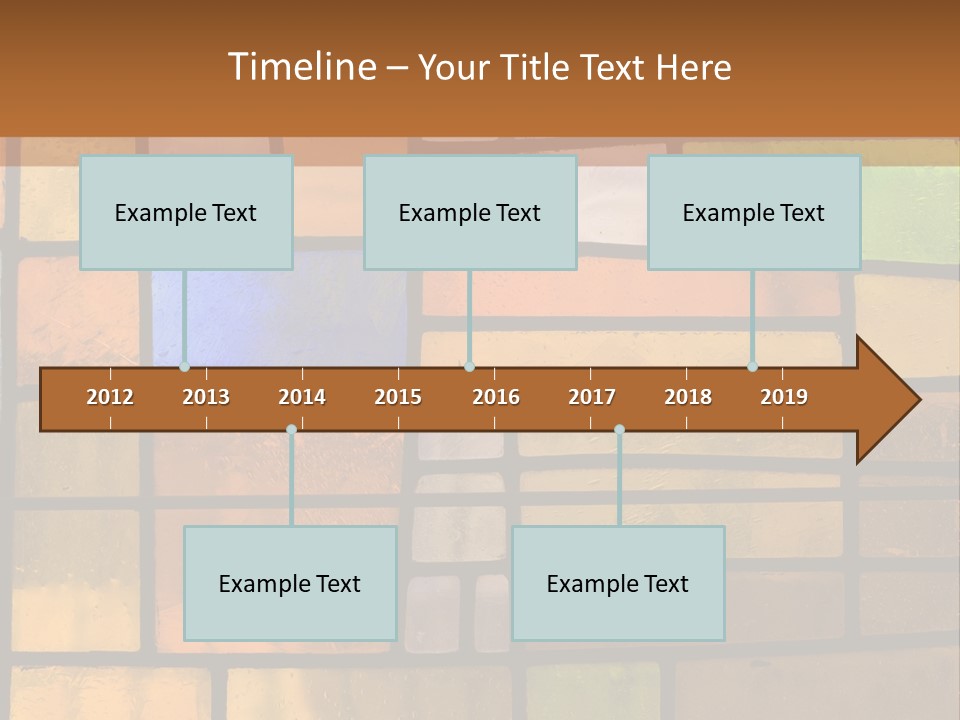 Timeline – Your Title Text Here

Example Text

Example Text

Example Text

2012 2013 2014 2015 2016 2017 2018 2019

Example Text

Example Text